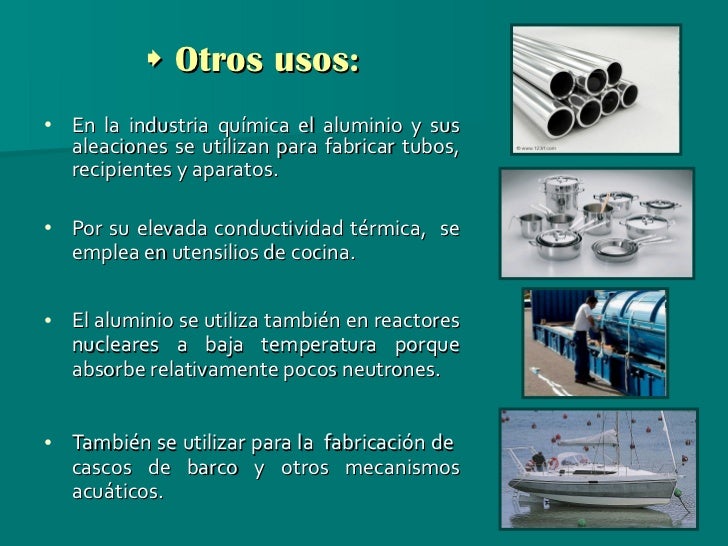 Otros usos:

• En la industria química el aluminio y sus aleaciones se utilizan para fabricar tubos, recipientes y aparatos.

• Por su elevada conductividad térmica, se emplea en utensilios de cocina.

• El aluminio se utiliza también en reactores nucleares a baja temperatura porque absorbe relativamente pocos neutrones.

• También se utilizar para la fabricación de cascos de barco y otros mecanismos acuáticos.

© www.123rf.com